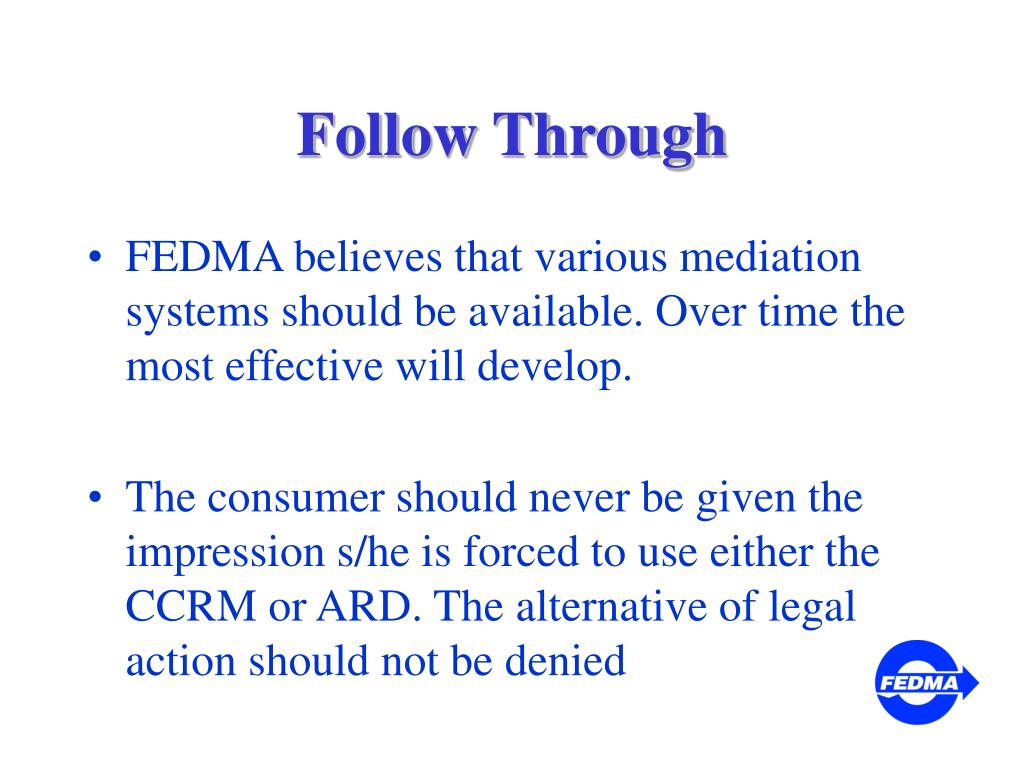 Follow Through

• FEDMA believes that various mediation systems should be available. Over time the most effective will develop.

• The consumer should never be given the impression s/he is forced to use either the CCRM or ARD. The alternative of legal action should not be denied

FEDMA